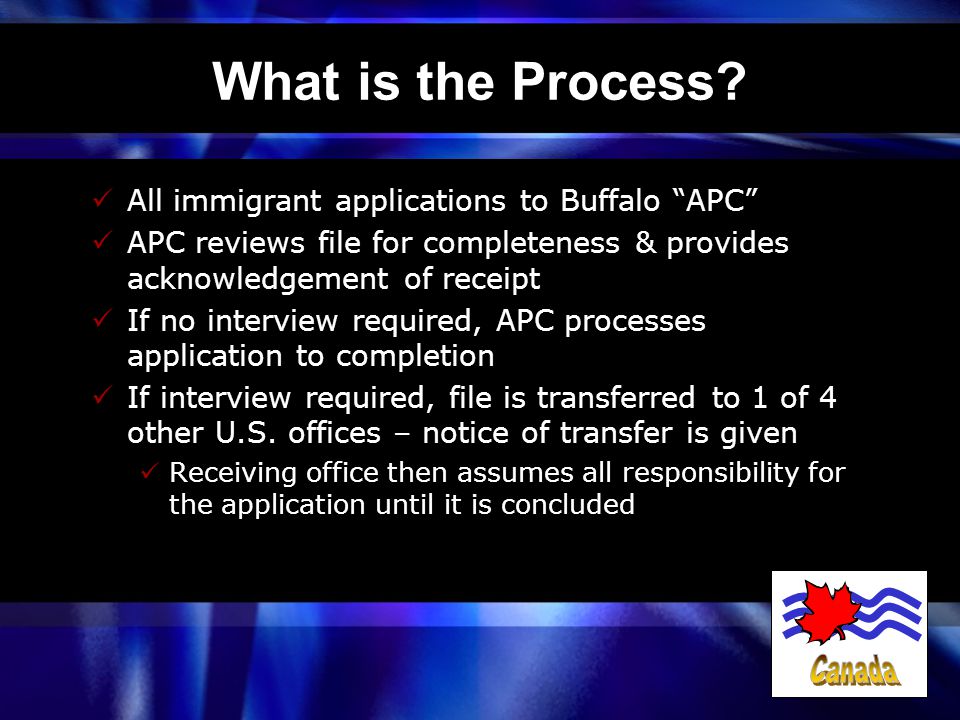 What is the Process?

✓ All immigrant applications to Buffalo “APC”
✓ APC reviews file for completeness & provides acknowledgement of receipt
✓ If no interview required, APC processes application to completion
✓ If interview required, file is transferred to 1 of 4 other U.S. offices – notice of transfer is given
✓ Receiving office then assumes all responsibility for the application until it is concluded

Canada